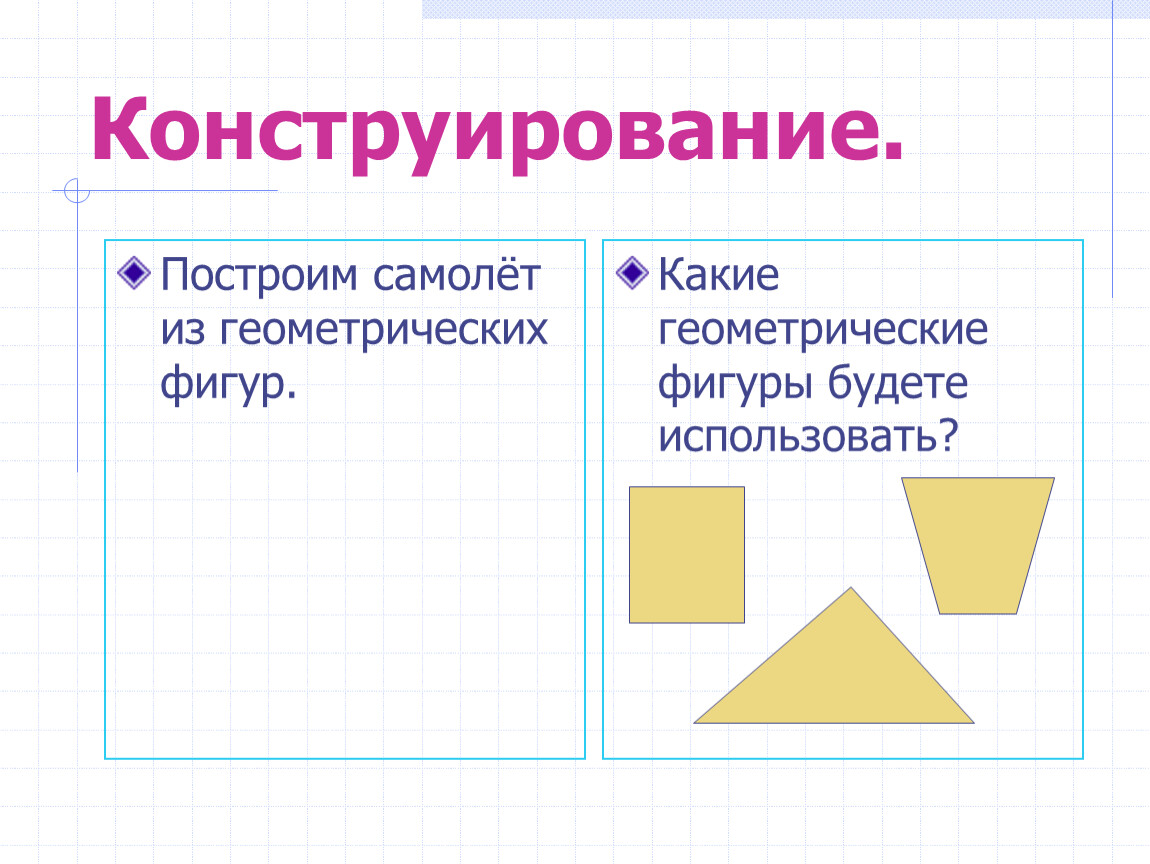 Конструирование.

Построим самолёт из геометрических фигур.

Какие геометрические фигуры будете использовать?